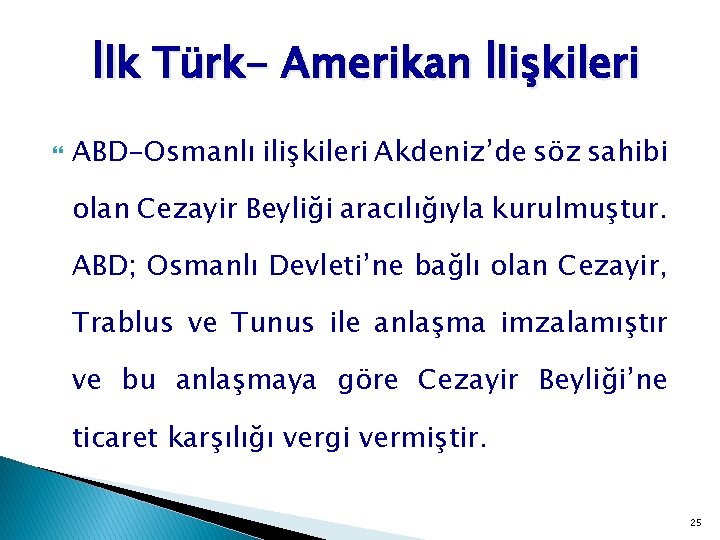 İlk Türk- Amerikan İlişkileri

ABD-Osmanlı ilişkileri Akdeniz'de söz sahibi olan Cezayir Beyliği aracılığıyla kurulmuştur. ABD; Osmanlı Devleti'ne bağlı olan Cezayir, Trablus ve Tunus ile anlaşma imzalamıştır ve bu anlaşmaya göre Cezayir Beyliği'ne ticaret karşılığı vergi vermiştir.

25